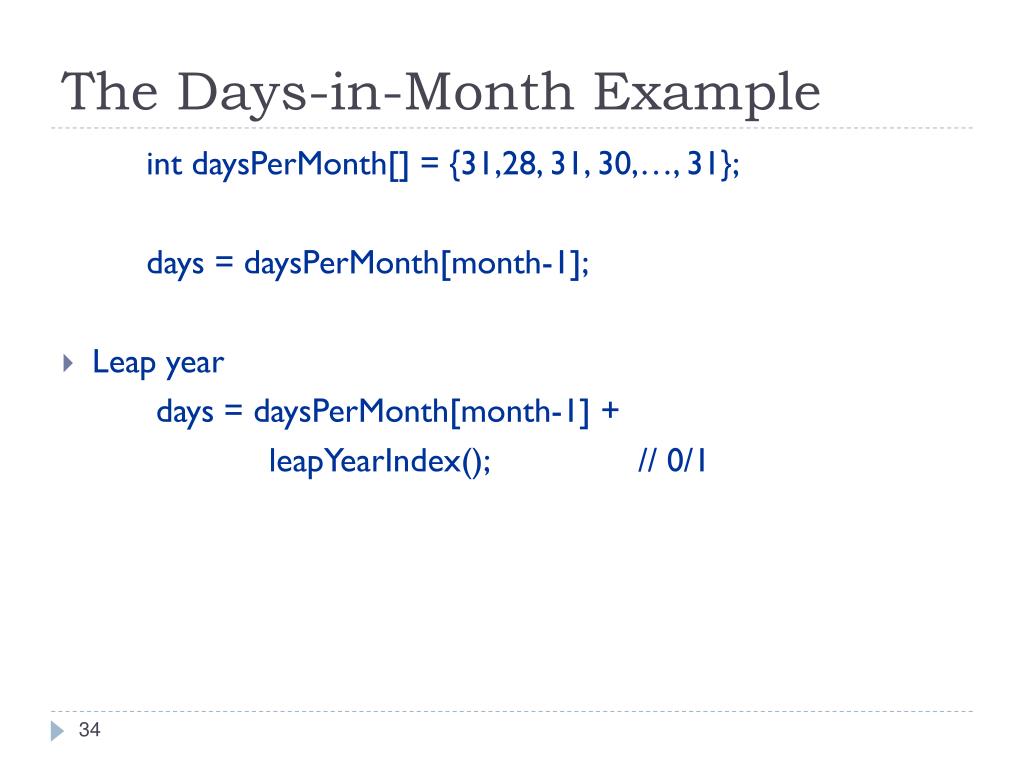 The Days-in-Month Example

int daysPerMonth[] = {31,28, 31, 30,…, 31};

days = daysPerMonth[month-1];

Leap year

days = daysPerMonth[month-1] + leapYearIndex(); // 0/1

34